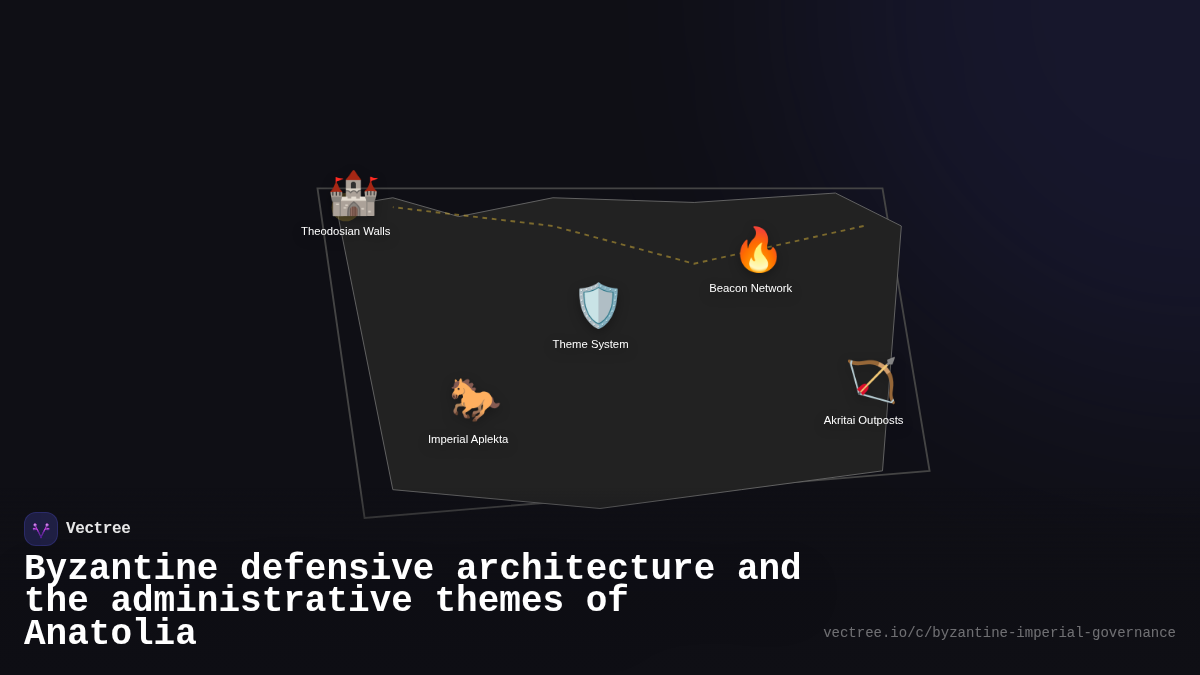 Theodosian Walls

Beacon Network

Theme System

Imperial Aplekta

Akritai Outposts

Vectree

Byzantine defensive architecture and the administrative themes of Anatolia

vectree.io/c/byzantine-imperial-governance